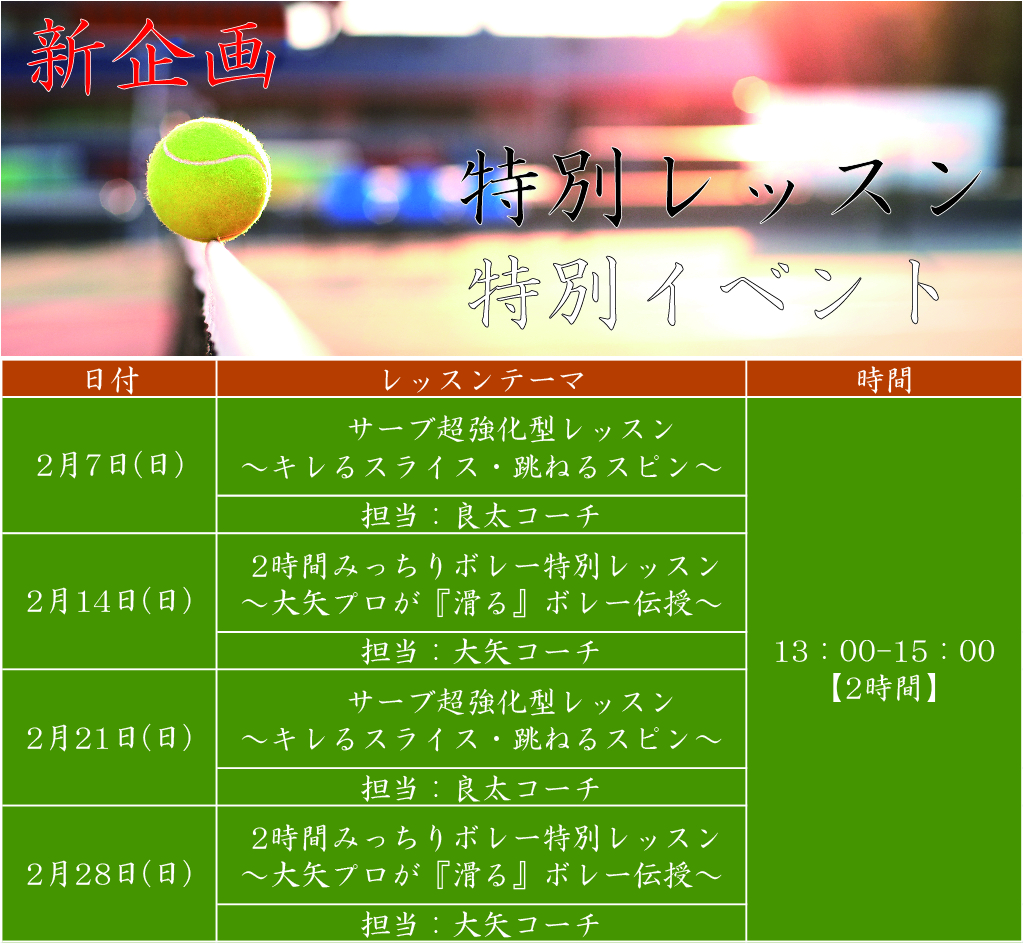 新企画

特別レッスン

特別イベント

| 日付 | レッスンテーマ | 時間 |
|---|---|---|
| 2月7日(日) | サーブ超強化型レッスン ～キレるスライス・跳ねるスピン～ | 13：00-15：00 【2時間】 |
| | 担当：良太コーチ | |
| 2月14日(日) | 2時間みっちりボレー特別レッスン ～大矢プロが『滑る』ボレー伝授～ | |
| | 担当：大矢コーチ | |
| 2月21日(日) | サーブ超強化型レッスン ～キレるスライス・跳ねるスピン～ | |
| | 担当：良太コーチ | |
| 2月28日(日) | 2時間みっちりボレー特別レッスン ～大矢プロが『滑る』ボレー伝授～ | |
| | 担当：大矢コーチ | |